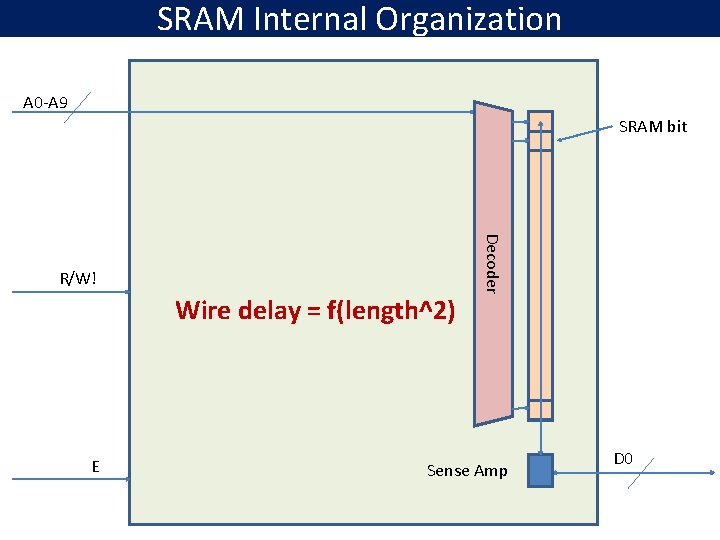 SRAM Internal Organization

A0-A9

SRAM bit

Decoder

R/W!

Wire delay = f(length^2)

E

Sense Amp

D0